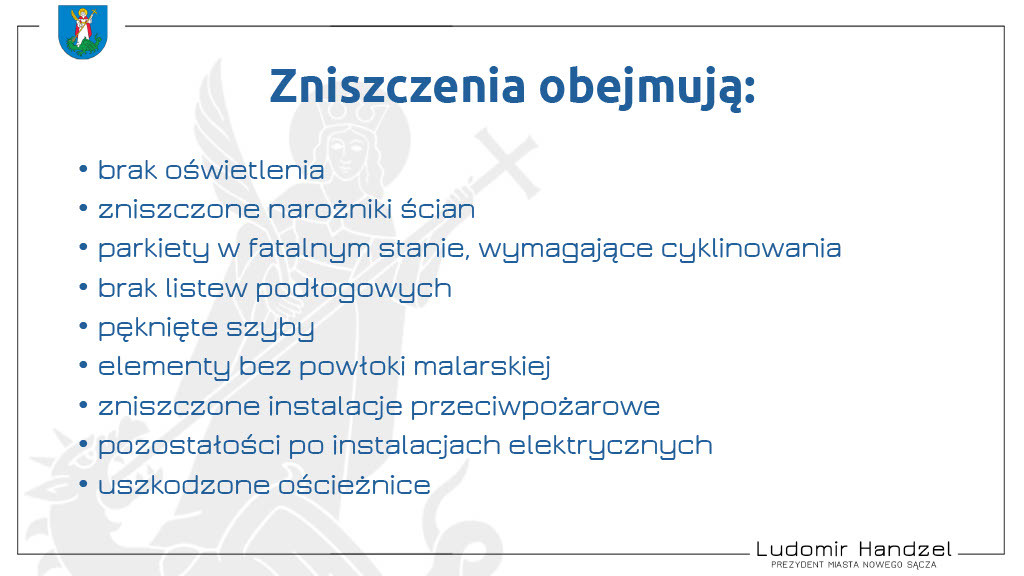 Zniszczenia obejmują:

• brak oświetlenia
• zniszczone narożniki ścian
• parkiety w fatalnym stanie, wymagające cyklinowania
• brak listew podłogowych
• pęknięte szyby
• elementy bez powłoki malarskiej
• zniszczone instalacje przeciwpożarowe
• pozostałości po instalacjach elektrycznych
• uszkodzone ościeżnice

Ludomir Handzel
PREZYDENT MIASTA NOWEGO SĄCZA